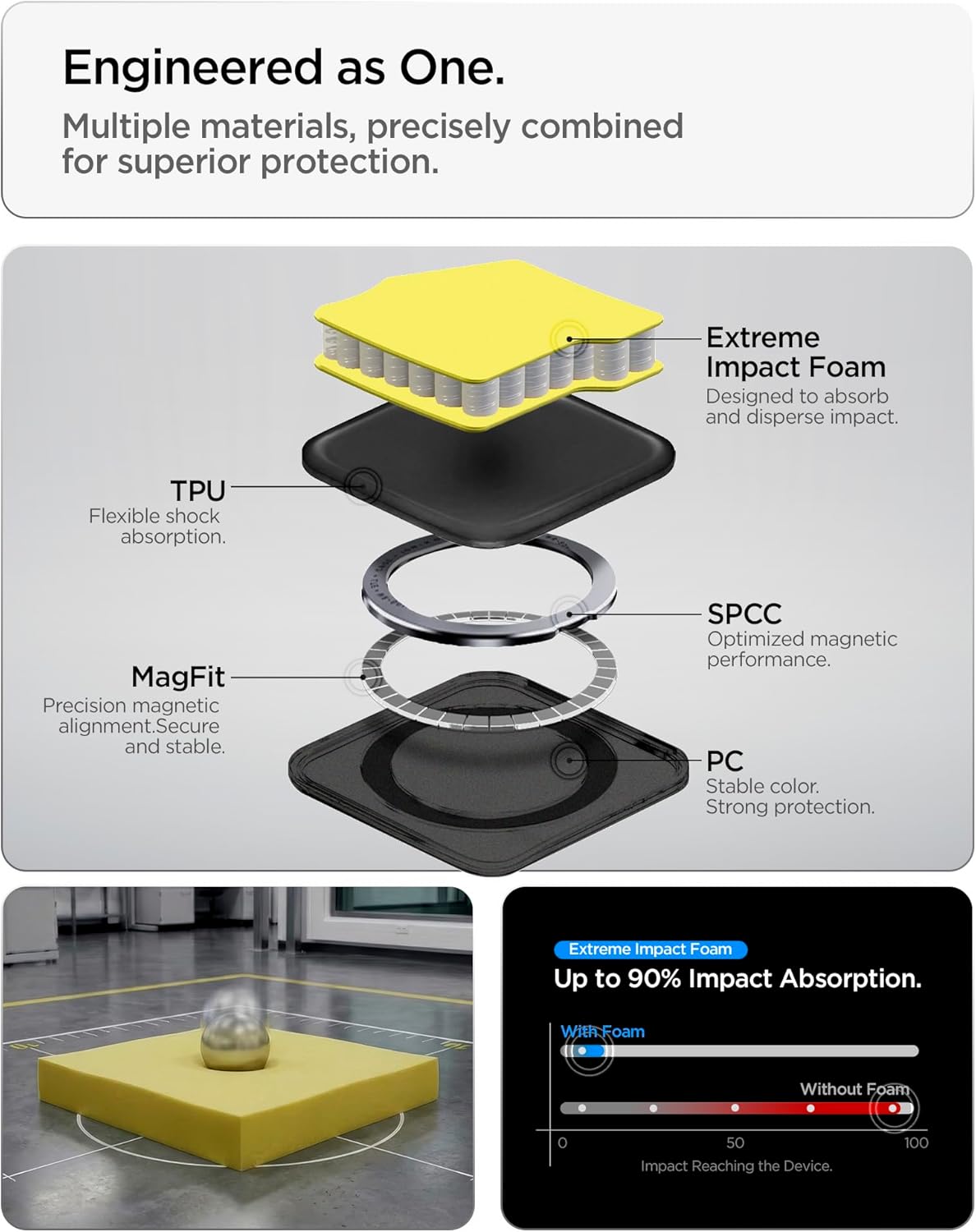 Engineered as One.
Multiple materials, precisely combined for superior protection.

Extreme Impact Foam
Designed to absorb and disperse impact.

TPU
Flexible shock absorption.

SPCC
Optimized magnetic performance.

MagFit
Precision magnetic alignment.Secure and stable.

PC
Stable color. Strong protection.

Extreme Impact Foam
Up to 90% Impact Absorption.

With Foam

Without Foam

0 50 100
Impact Reaching the Device.